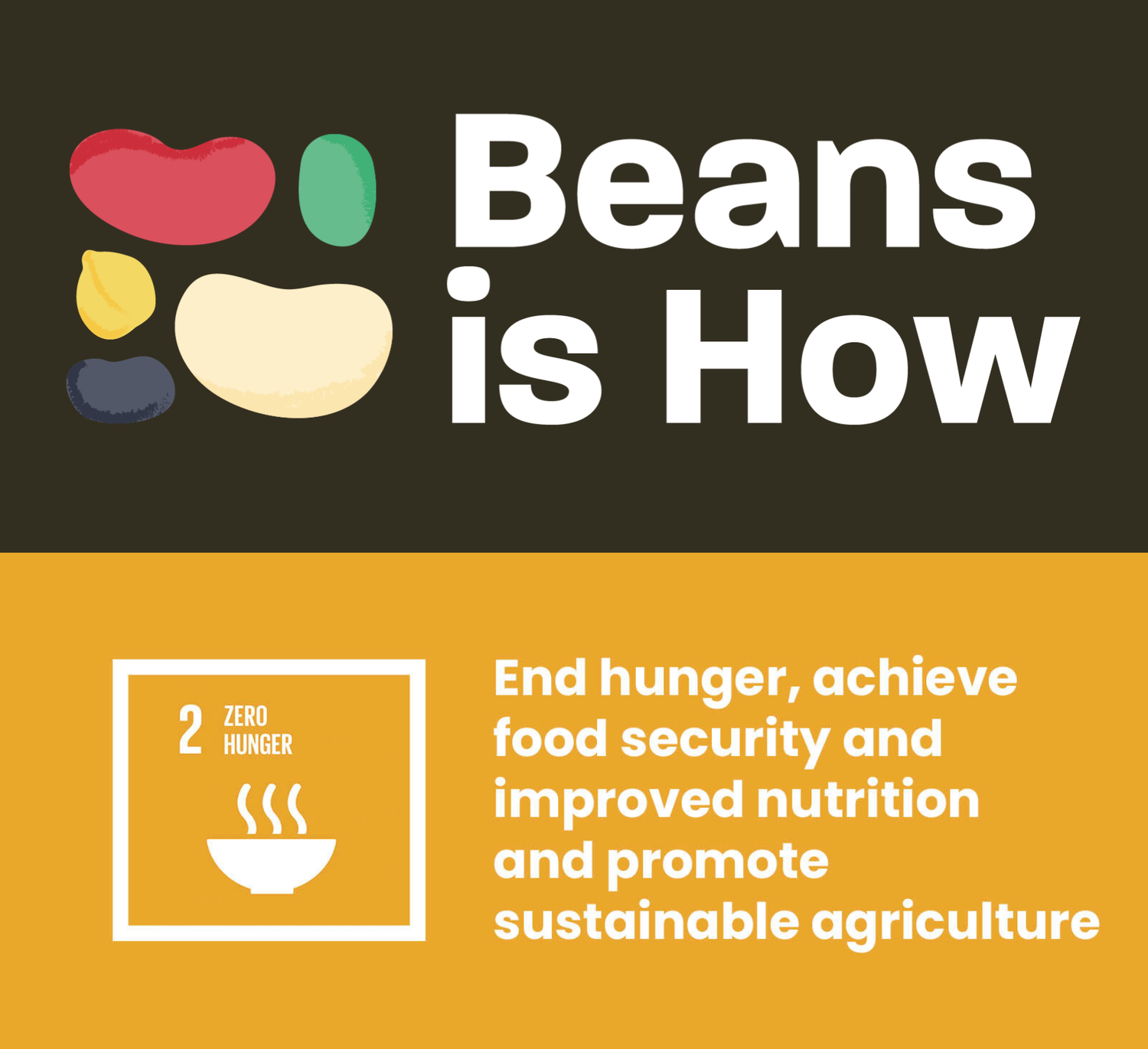 Beans is How

2 ZERO HUNGER

End hunger, achieve food security and improved nutrition and promote sustainable agriculture